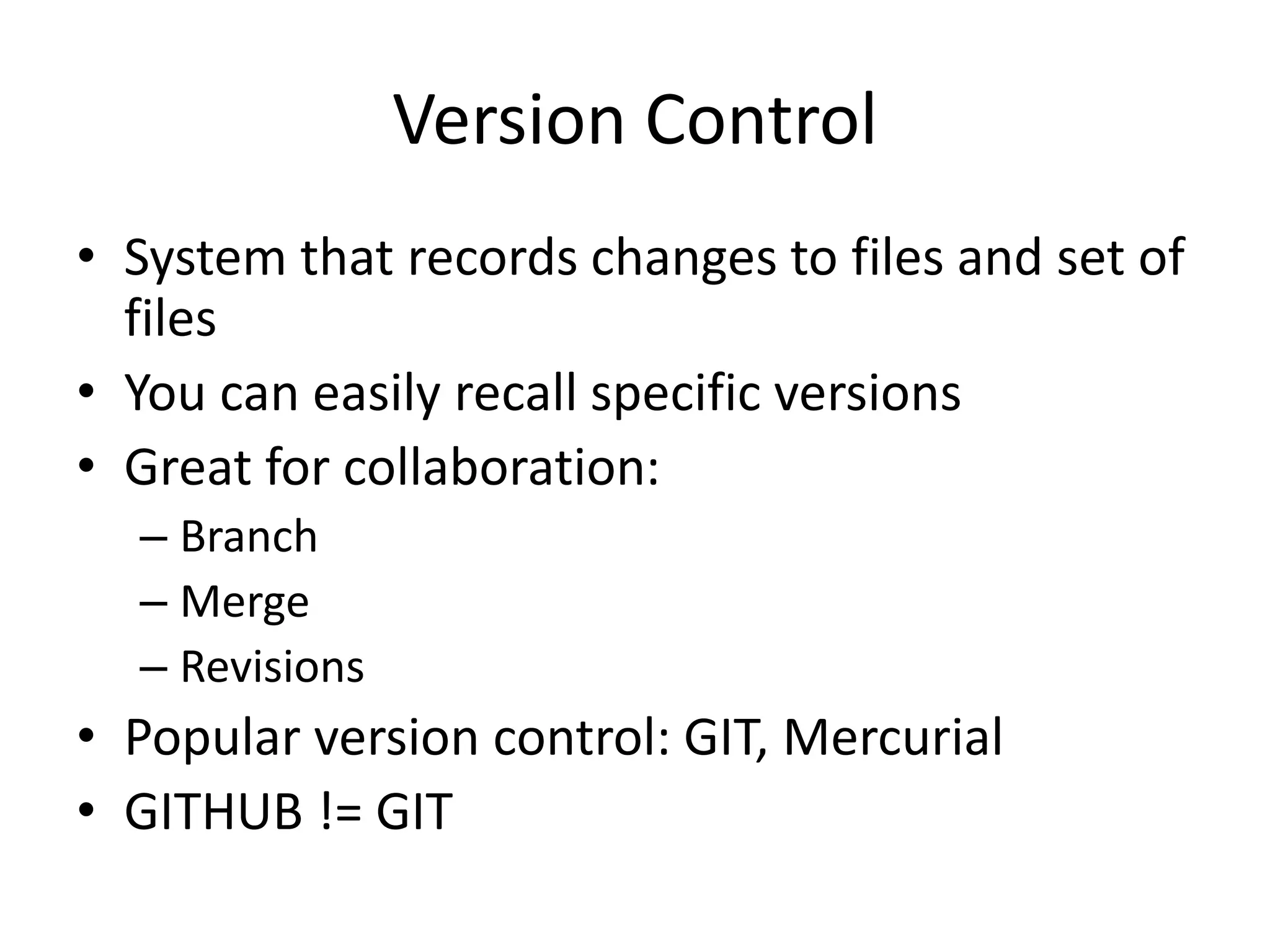 Version Control

• System that records changes to files and set of files
• You can easily recall specific versions
• Great for collaboration:
  – Branch
  – Merge
  – Revisions
• Popular version control: GIT, Mercurial
• GITHUB != GIT